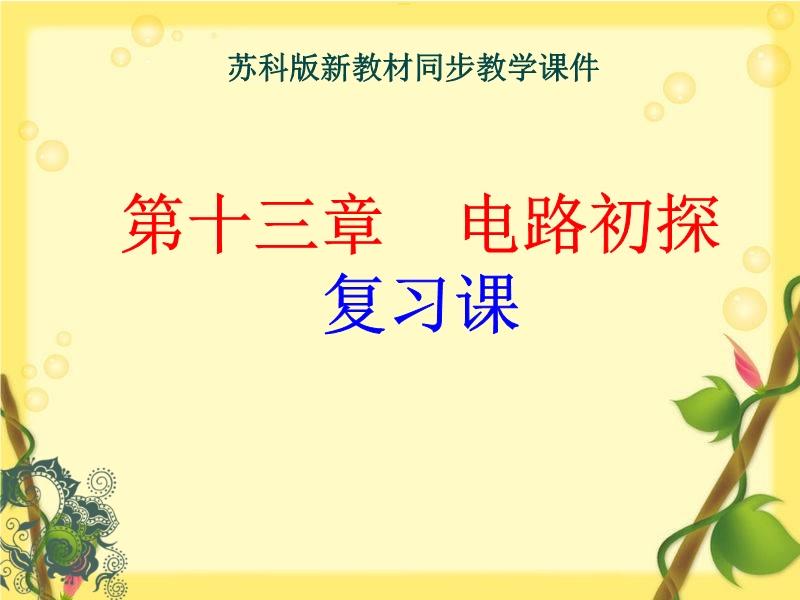 苏科版新教材同步教学课件

第十三章　电路初探

复习课